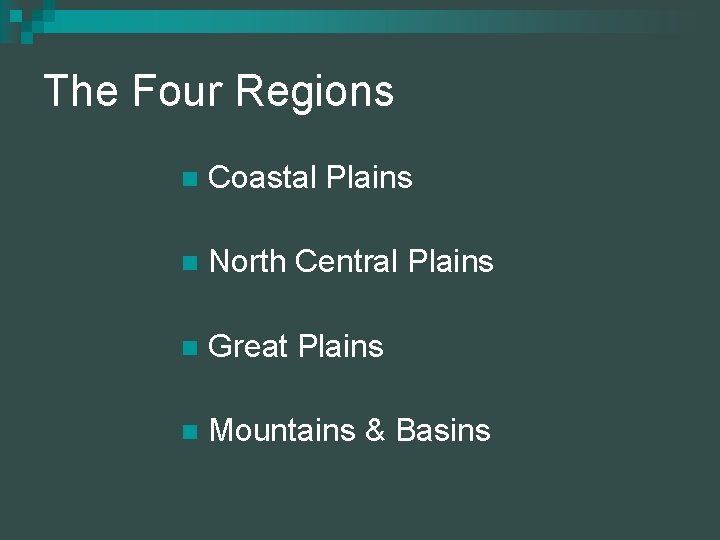 The Four Regions

Coastal Plains

North Central Plains

Great Plains

Mountains & Basins